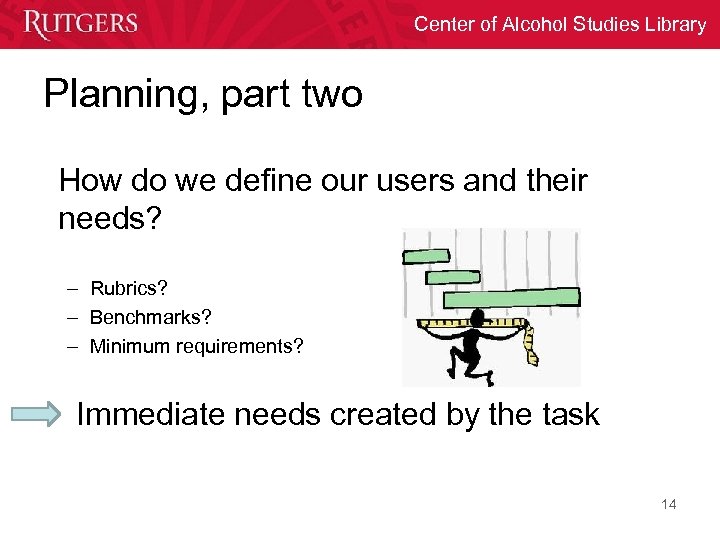 RUTGERS

Center of Alcohol Studies Library

Planning, part two

How do we define our users and their needs?

– Rubrics?
– Benchmarks?
– Minimum requirements?

Immediate needs created by the task

14